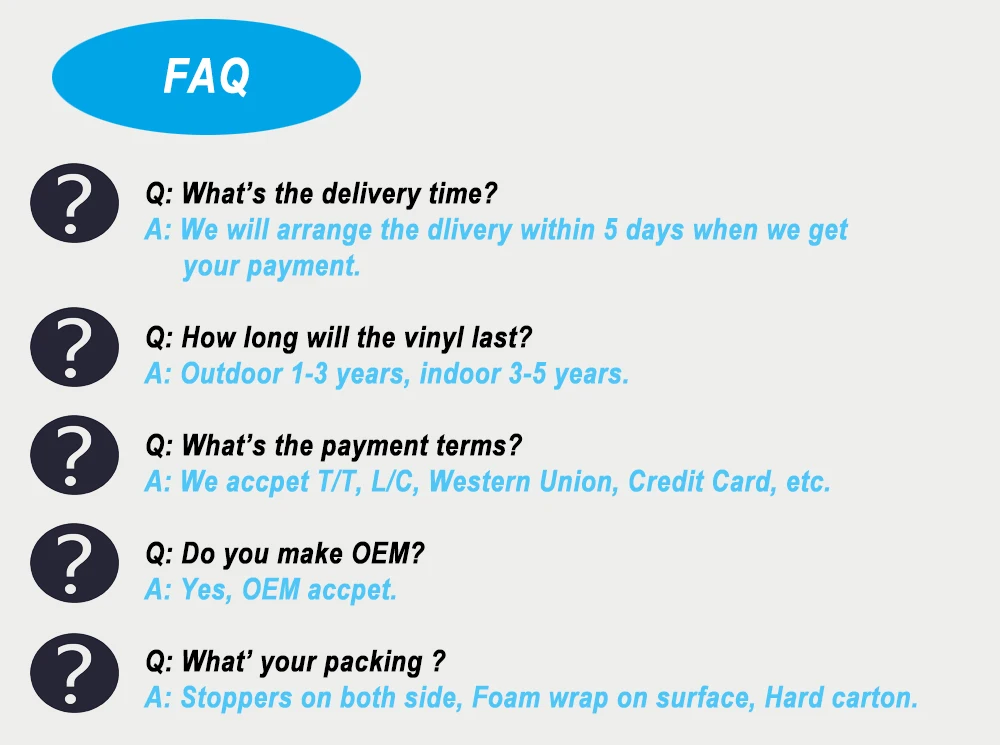 FAQ

?

Q: What's the delivery time?
A: We will arrange the dlivery within 5 days when we get your payment.

?

Q: How long will the vinyl last?
A: Outdoor 1-3 years, indoor 3-5 years.

?

Q: What's the payment terms?
A: We accpet T/T, L/C, Western Union, Credit Card, etc.

?

Q: Do you make OEM?
A: Yes, OEM accpet.

?

Q: What' your packing ?
A: Stoppers on both side, Foam wrap on surface, Hard carton.